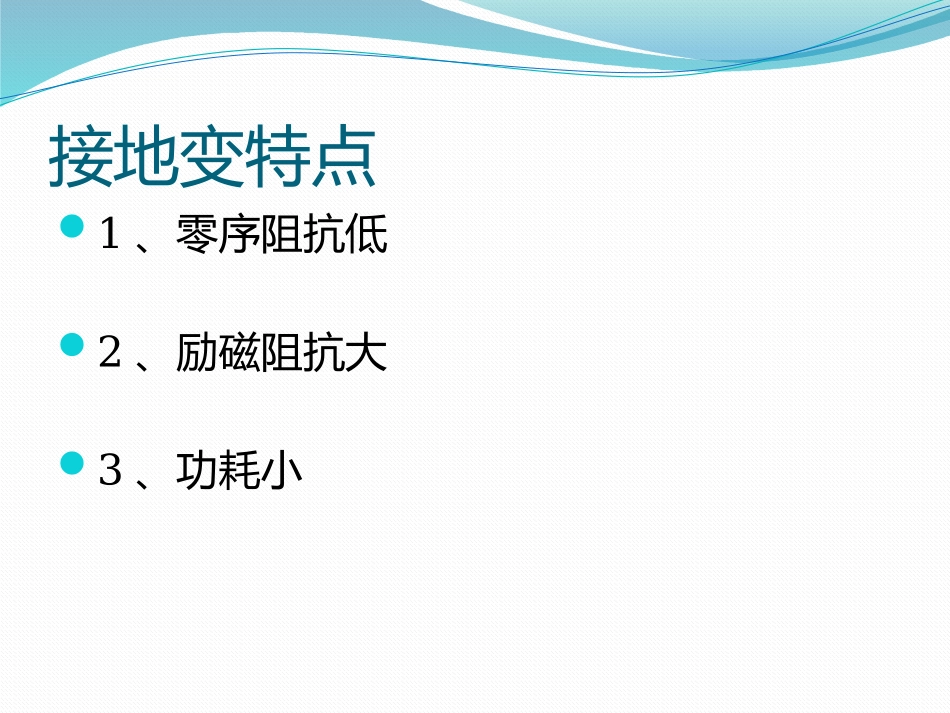 接地变特点

1 、零序阻抗低

2 、励磁阻抗大

3 、功耗小